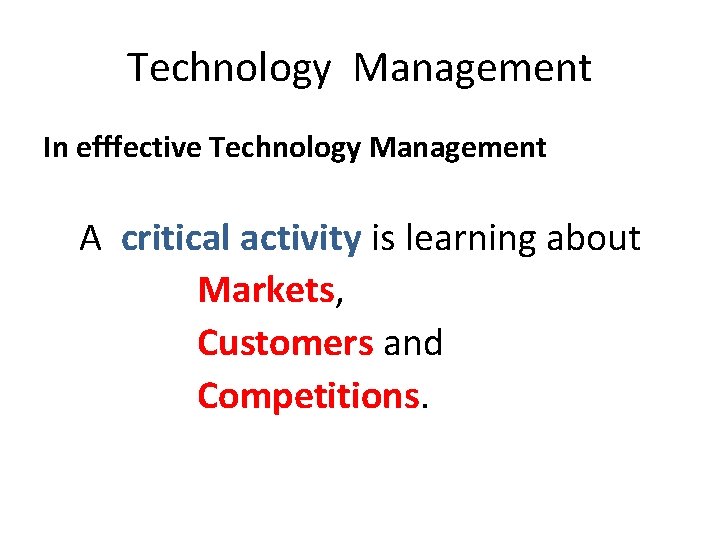 Technology Management

In efffective Technology Management

A critical activity is learning about
Markets,
Customers and
Competitions.